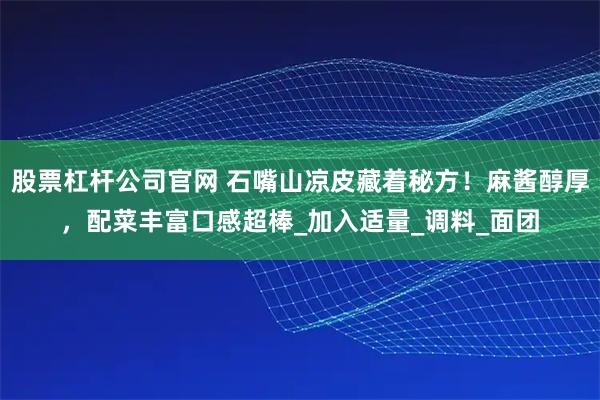 股票杠杆公司官网 石嘴山凉皮藏着秘方！麻酱醇厚，配菜丰富口感超棒_加入适量_调料_面团